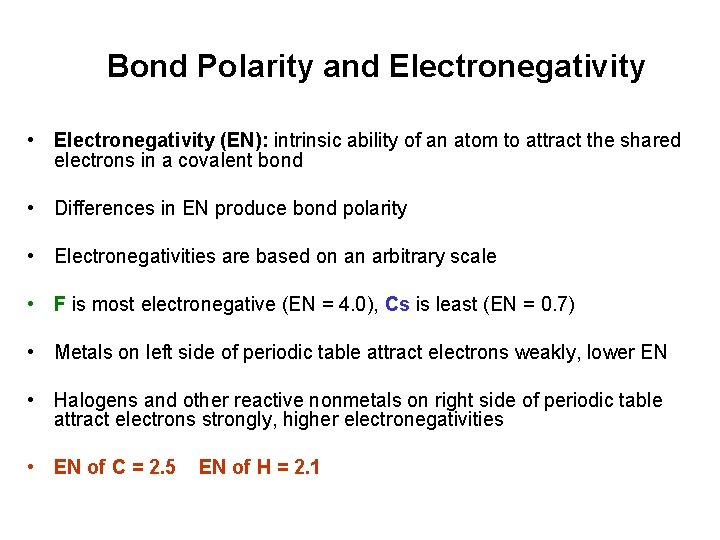 Bond Polarity and Electronegativity

• Electronegativity (EN): intrinsic ability of an atom to attract the shared electrons in a covalent bond

• Differences in EN produce bond polarity

• Electronegativities are based on an arbitrary scale

• F is most electronegative (EN = 4.0), Cs is least (EN = 0.7)

• Metals on left side of periodic table attract electrons weakly, lower EN

• Halogens and other reactive nonmetals on right side of periodic table attract electrons strongly, higher electronegativities

• EN of C = 2.5 EN of H = 2.1